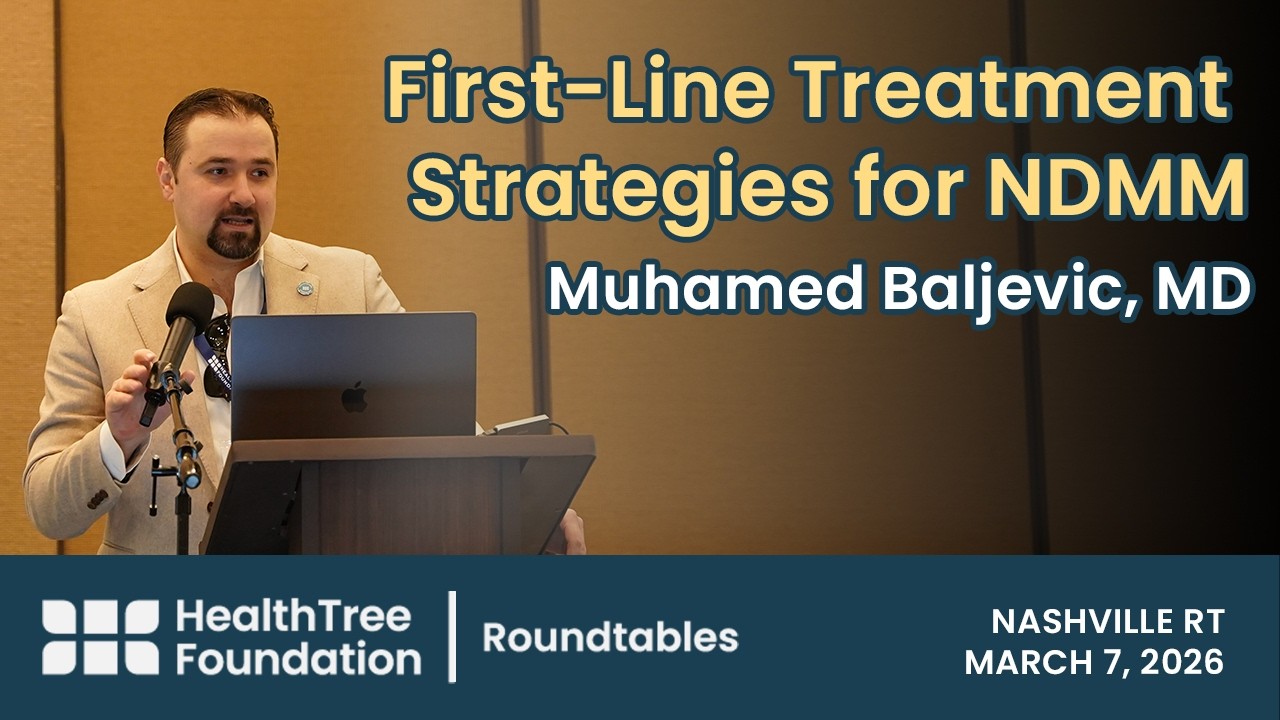 First-Line Treatment Strategies for NDMM

Muhamed Baljevic, MD

HealthTree Foundation

Roundtables

NASHVILLE RT
MARCH 7, 2026